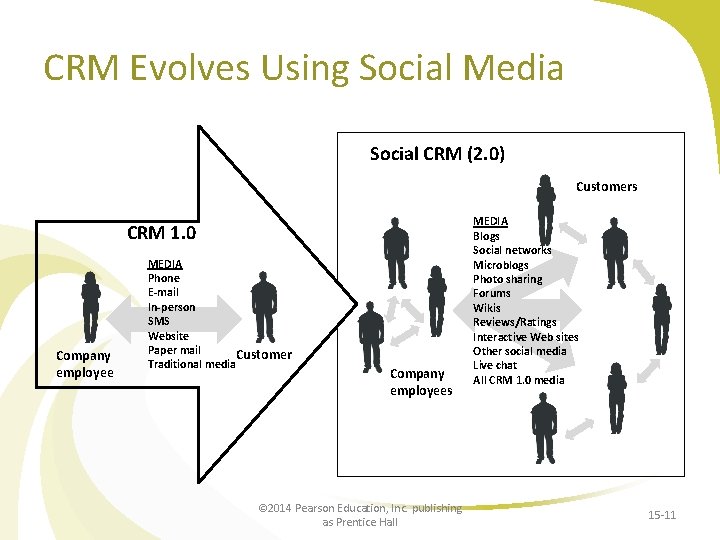 CRM Evolves Using Social Media

CRM 1.0

MEDIA
Phone
E-mail
In-person
SMS
Website
Paper mail
Traditional media

Company employee

Customer

Social CRM (2.0)

Customers

MEDIA
Blogs
Social networks
Microblogs
Photo sharing
Forums
Wikis
Reviews/Ratings
Interactive Web sites
Other social media
Live chat
All CRM 1.0 media

Company employees

©2014 Pearson Education, Inc. publishing as Prentice Hall

15-11